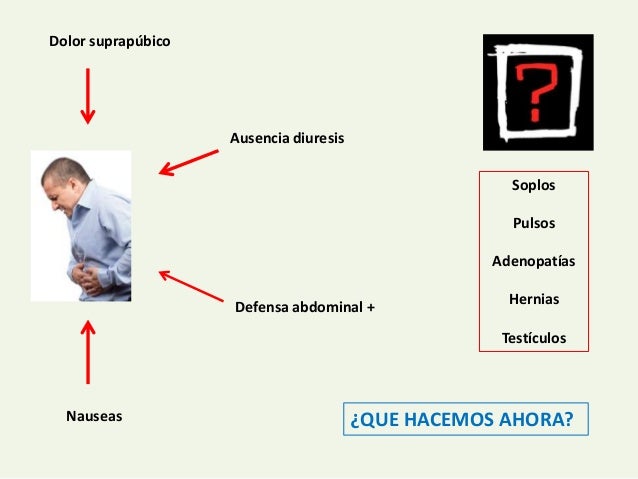 Dolor suprapúbico

Ausencia diuresis

Defensa abdominal +

Nauseas

?

Soplos

Pulsos

Adenopatías

Hernias

Testículos

¿QUE HACEMOS AHORA?